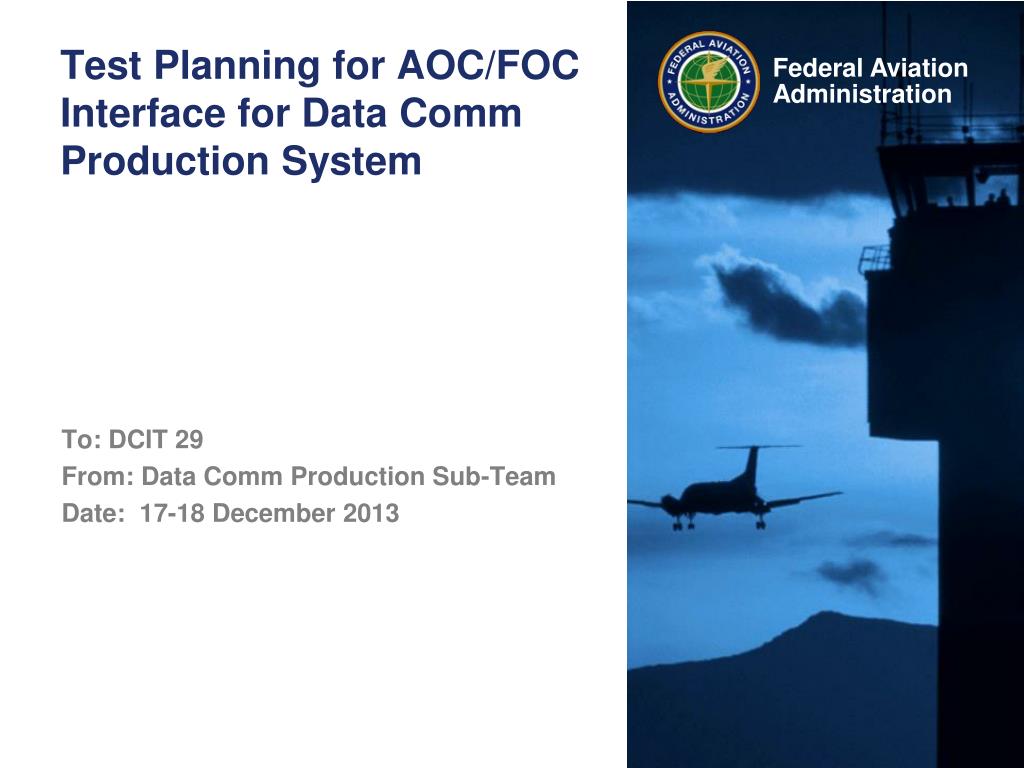 Test Planning for AOC/FOC Interface for Data Comm Production System

FEDERAL AVIATION ADMINISTRATION

Federal Aviation Administration

To: DCIT 29
From: Data Comm Production Sub-Team
Date: 17-18 December 2013